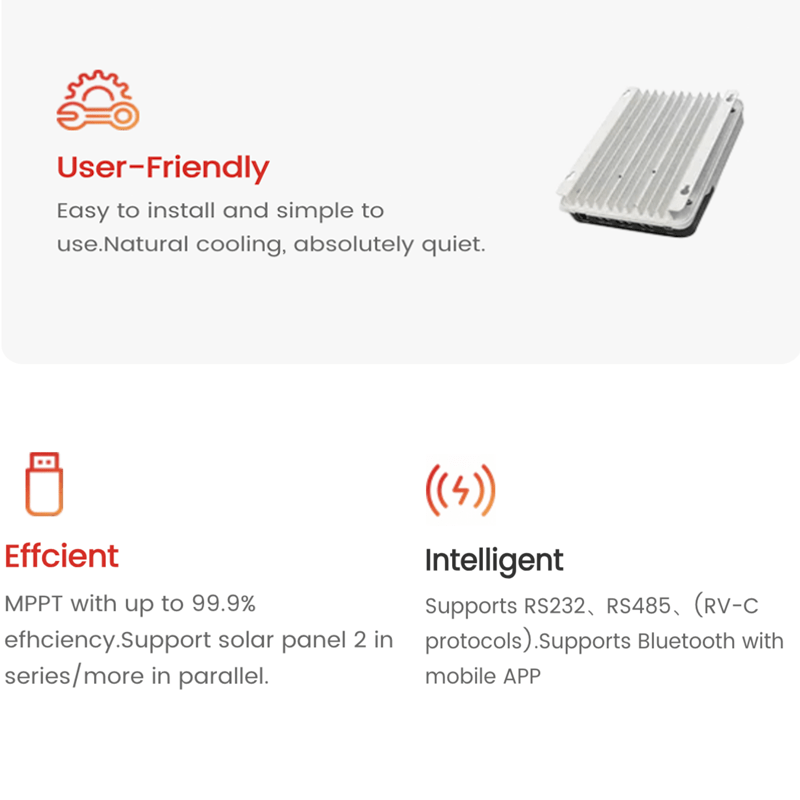 User-Friendly

Easy to install and simple to use.Natural cooling, absolutely quiet.

Effcient

MPPT with up to 99.9% efhciency.Support solar panel 2 in series/more in parallel.

Intelligent

Supports RS232、RS485、(RV-C protocols).Supports Bluetooth with mobile APP